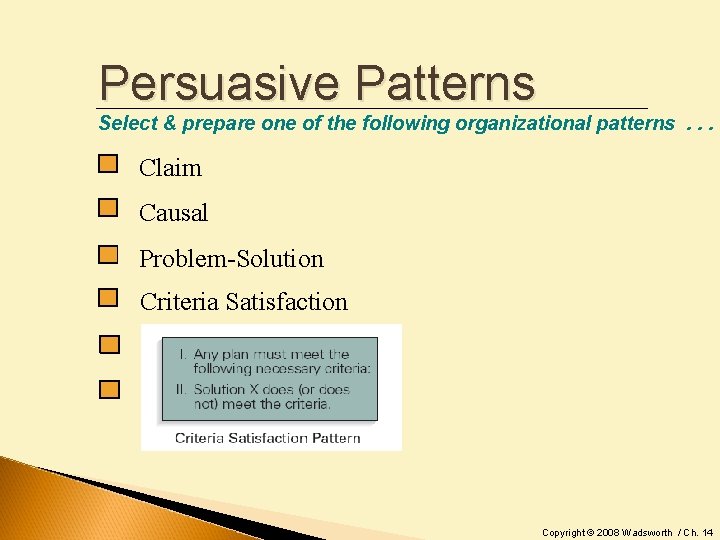 Persuasive Patterns

Select & prepare one of the following organizational patterns . . .

Claim

Causal

Problem-Solution

Criteria Satisfaction

I. Any plan must meet the following necessary criteria:
II. Solution X does (or does not) meet the criteria.

Criteria Satisfaction Pattern

Copyright © 2008 Wadsworth / Ch. 14